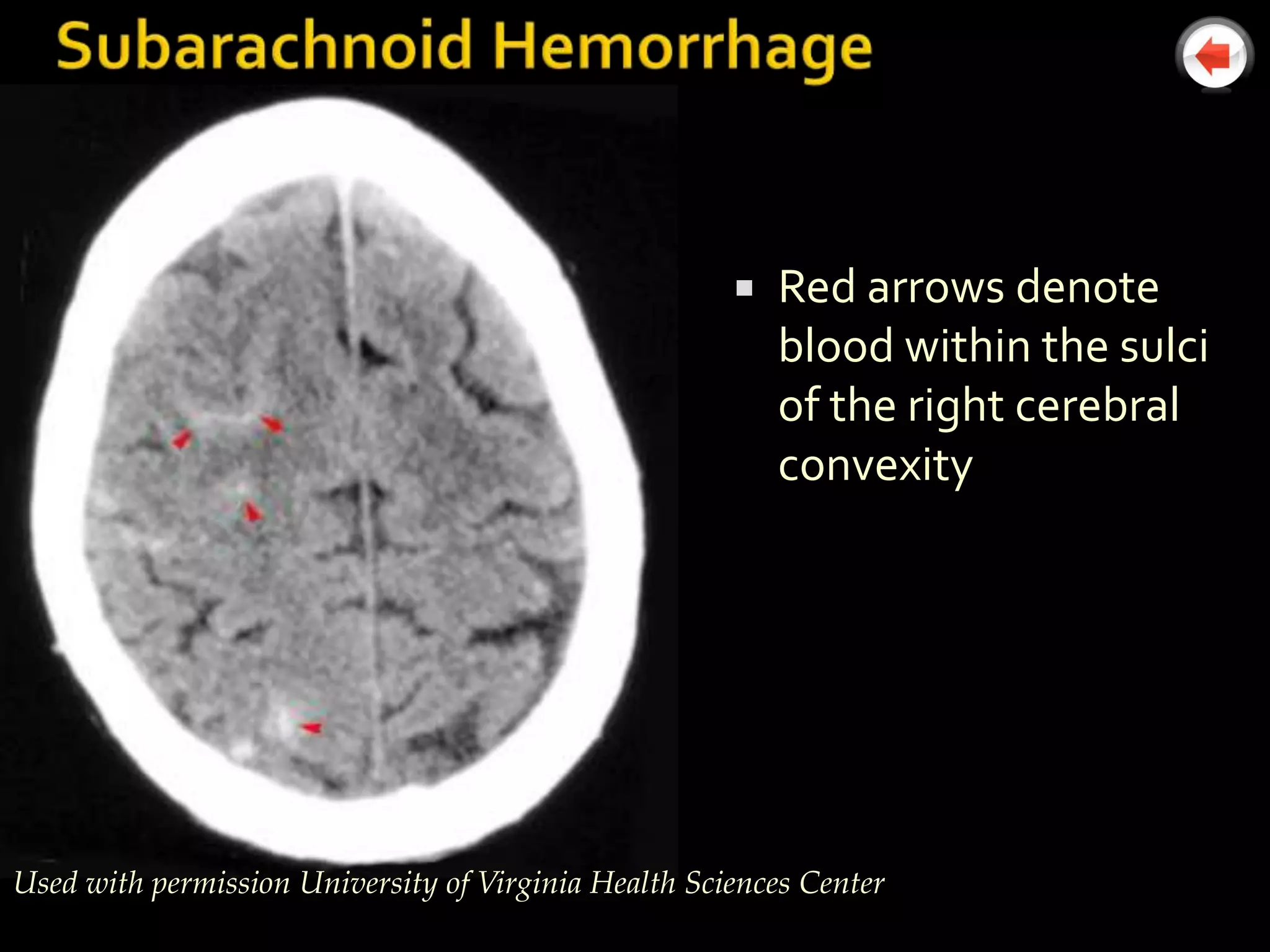 Subarachnoid Hemorrhage

▪ Red arrows denote blood within the sulci of the right cerebral convexity

Used with permission University of Virginia Health Sciences Center